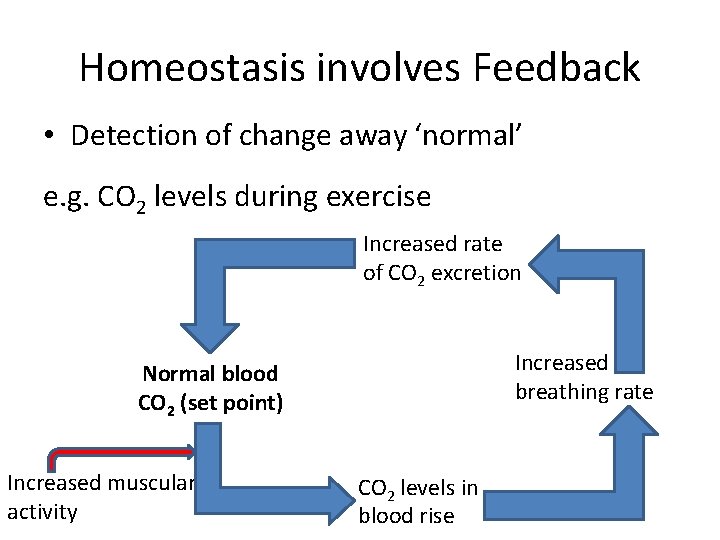 Homeostasis involves Feedback

• Detection of change away 'normal'

e.g. $CO_2$ levels during exercise

Increased rate of $CO_2$ excretion

Normal blood $CO_2$ (set point)

Increased breathing rate

Increased muscular activity

$CO_2$ levels in blood rise